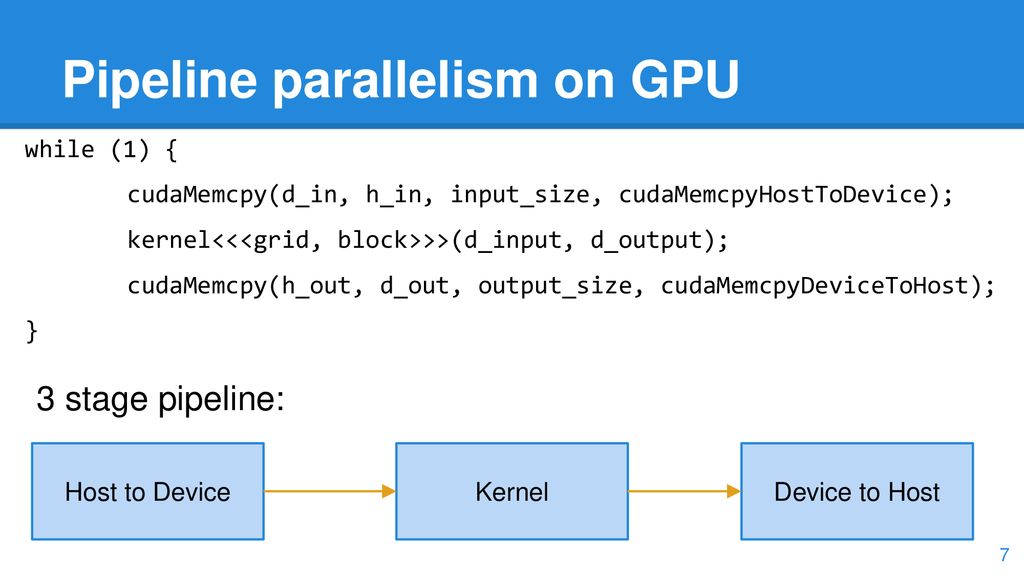 Pipeline parallelism on GPU

while (1) {
cudaMemcpy(d_in, h_in, input_size, cudaMemcpyHostToDevice);
kernel<<<grid, block>>>(d_input, d_output);
cudaMemcpy(h_out, d_out, output_size, cudaMemcpyDeviceToHost);
}

3 stage pipeline:

Host to Device

Kernel

Device to Host

7